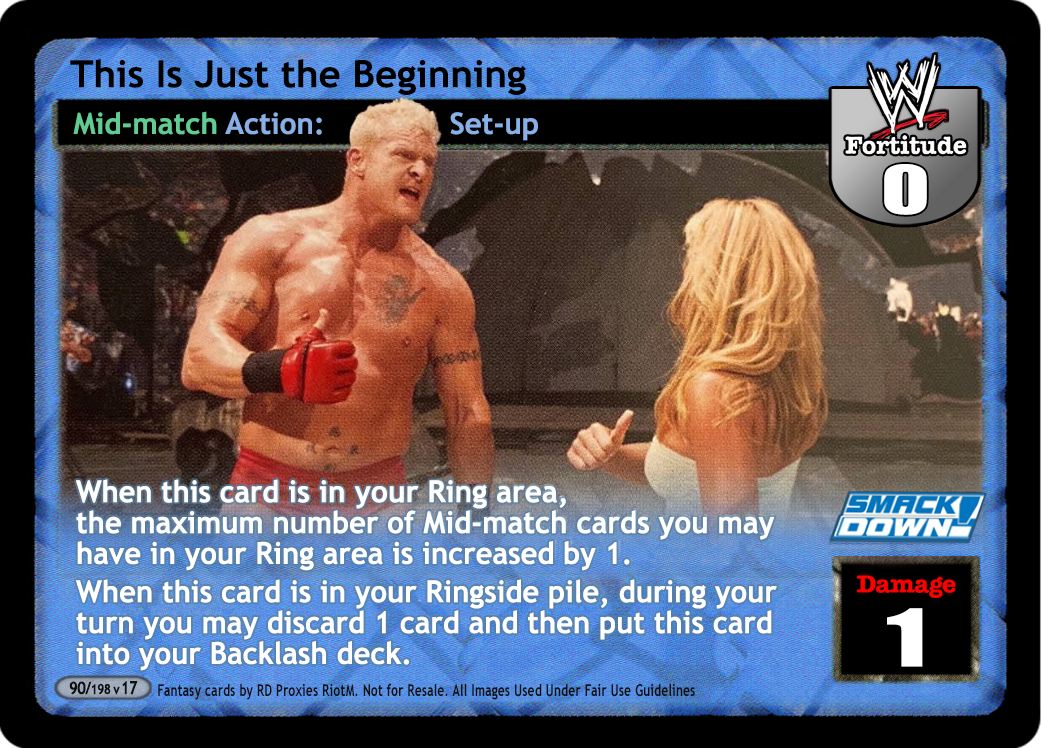 This Is Just the Beginning

Mid-match Action: Set-up

W

Fortitude
0

When this card is in your Ring area, the maximum number of Mid-match cards you may have in your Ring area is increased by 1.

When this card is in your Ringside pile, during your turn you may discard 1 card and then put this card into your Backlash deck.

SMACK DOWN!

Damage
1

90/198 v17 Fantasy cards by RD Proxies RiotM. Not for Resale. All Images Used Under Fair Use Guidelines